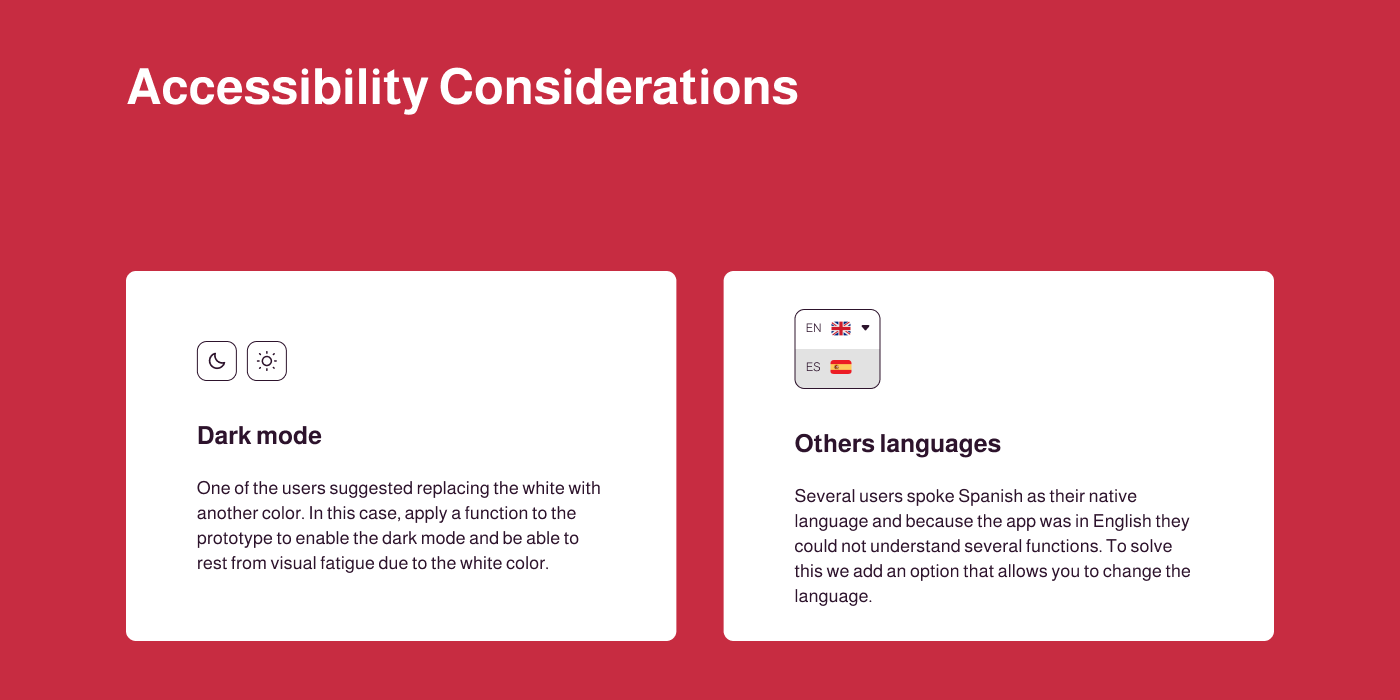 Accessibility Considerations

Dark mode

One of the users suggested replacing the white with another color. In this case, apply a function to the prototype to enable the dark mode and be able to rest from visual fatigue due to the white color.

EN

ES

Others languages

Several users spoke Spanish as their native language and because the app was in English they could not understand several functions. To solve this we add an option that allows you to change the language.